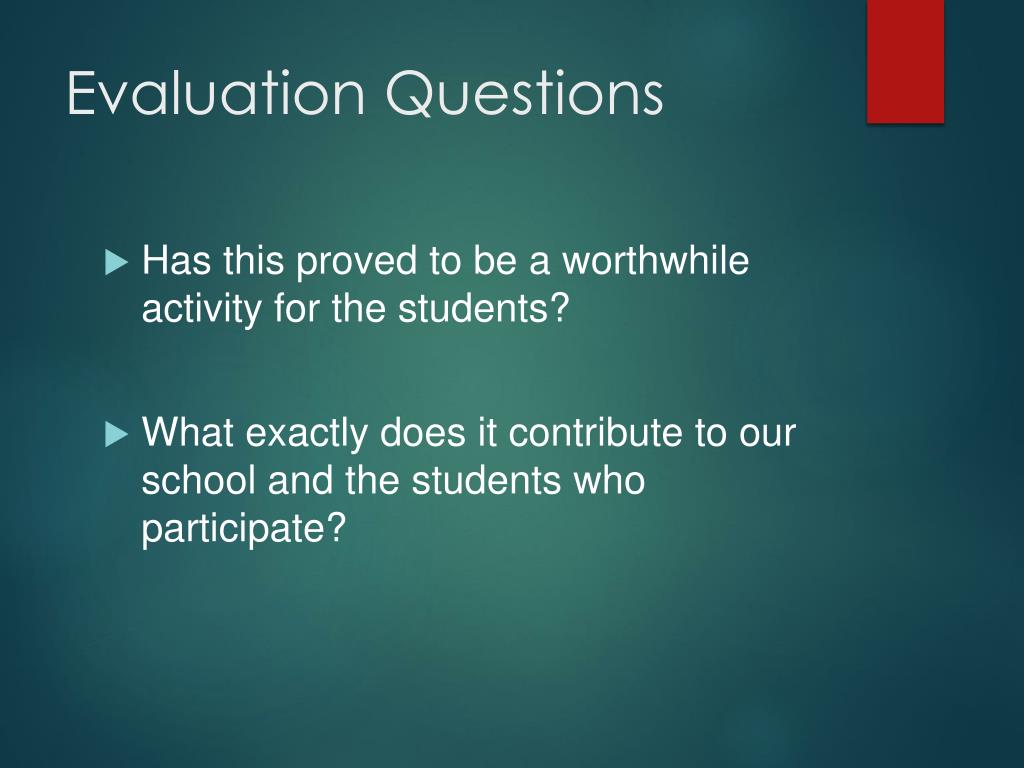 Evaluation Questions

Has this proved to be a worthwhile activity for the students?

What exactly does it contribute to our school and the students who participate?